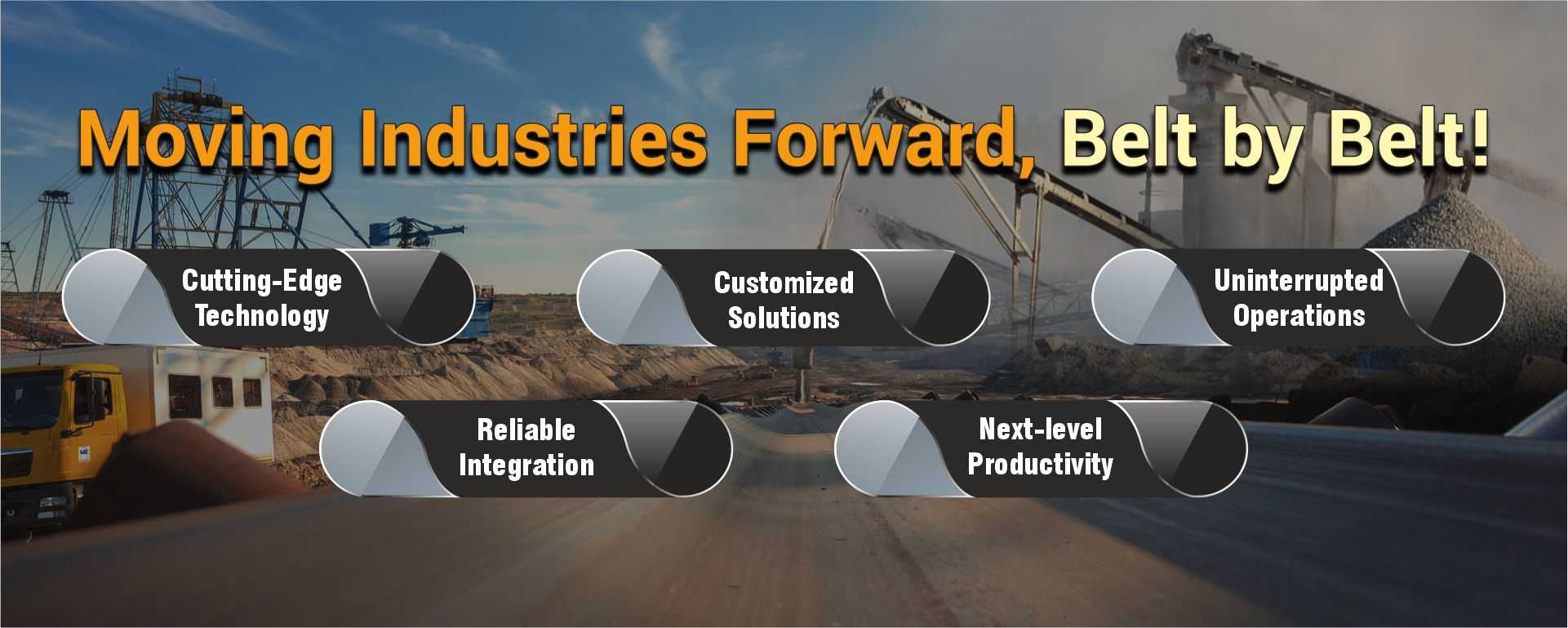 Moving Industries Forward, Belt by Belt!

Cutting-Edge Technology

Customized Solutions

Uninterrupted Operations

Reliable Integration

Next-level Productivity